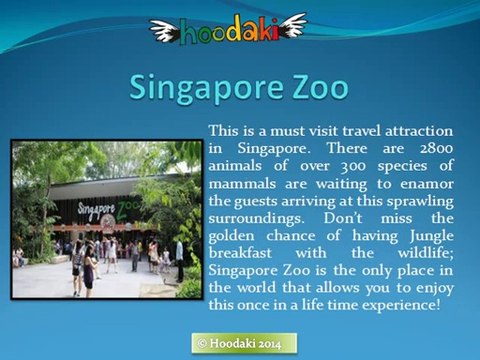 hoodaki

Singapore Zoo

Singapore Zoo

This is a must visit travel attraction in Singapore. There are 2800 animals of over 300 species of mammals are waiting to enamor the guests arriving at this sprawling surroundings. Don't miss the golden chance of having Jungle breakfast with the wildlife; Singapore Zoo is the only place in the world that allows you to enjoy this once in a life time experience!

© Hoodaki 2014